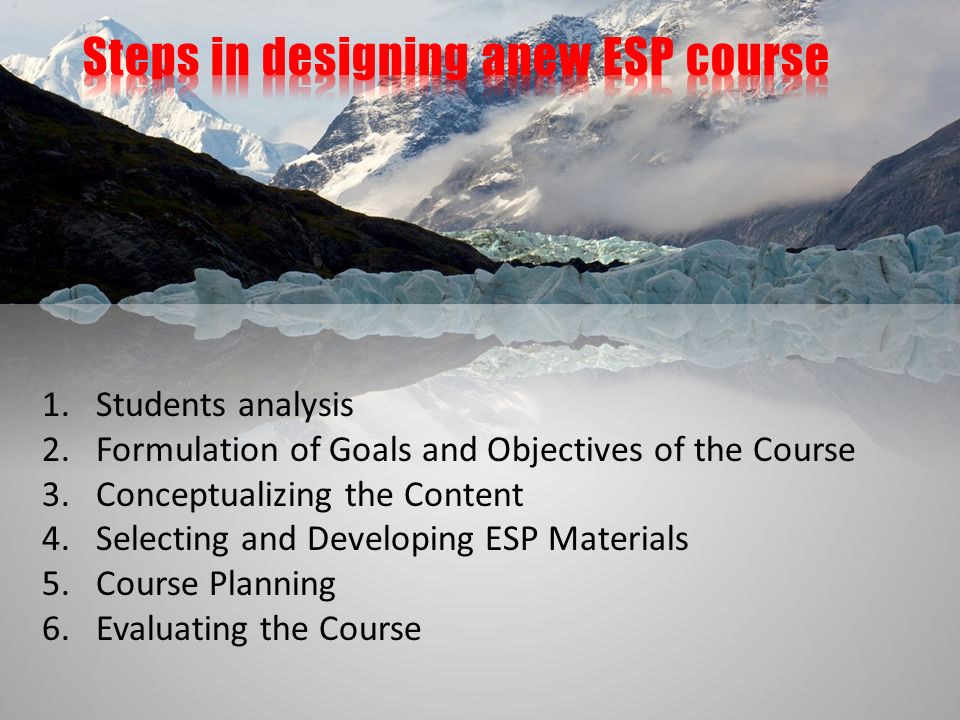 Steps in designing anew ESP course

1. Students analysis
2. Formulation of Goals and Objectives of the Course
3. Conceptualizing the Content
4. Selecting and Developing ESP Materials
5. Course Planning
6. Evaluating the Course